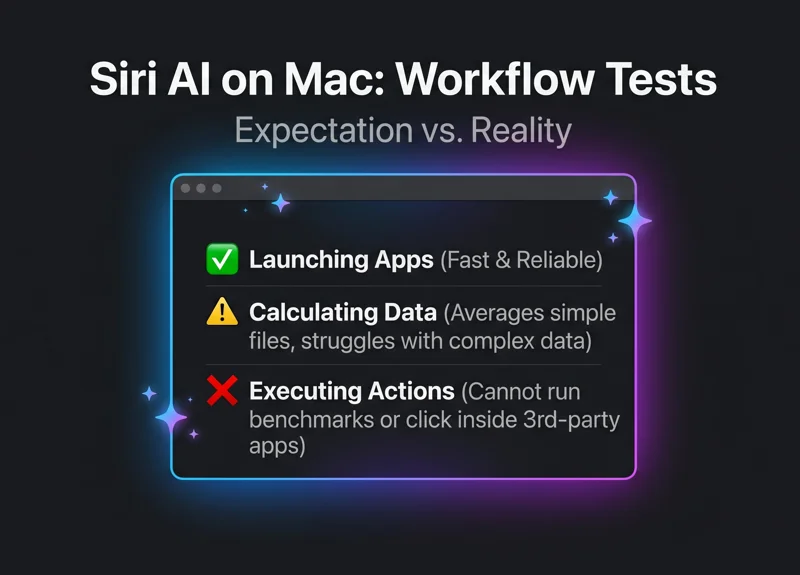 Siri AI on Mac: Workflow Tests

Expectation vs. Reality

✅ Launching Apps (Fast & Reliable)

⚠️ Calculating Data (Averages simple files, struggles with complex data)

❌ Executing Actions (Cannot run benchmarks or click inside 3rd-party apps)